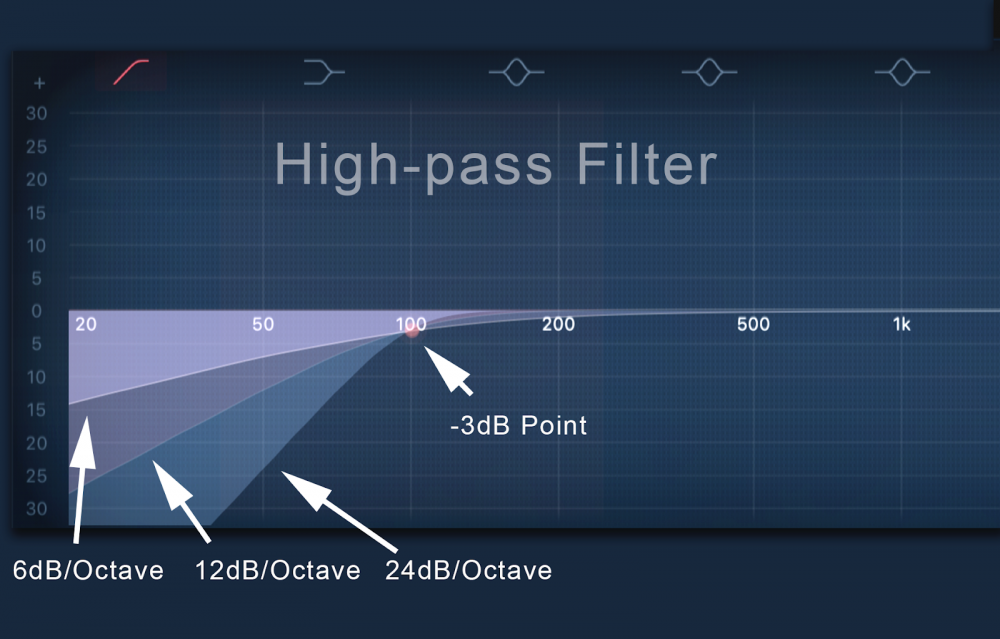 +
30
25
20
15
10
5
0
5
10
15
20
25
30

High-pass Filter

20
50
100
200
500
1k

-3dB Point

6dB/Octave
12dB/Octave
24dB/Octave